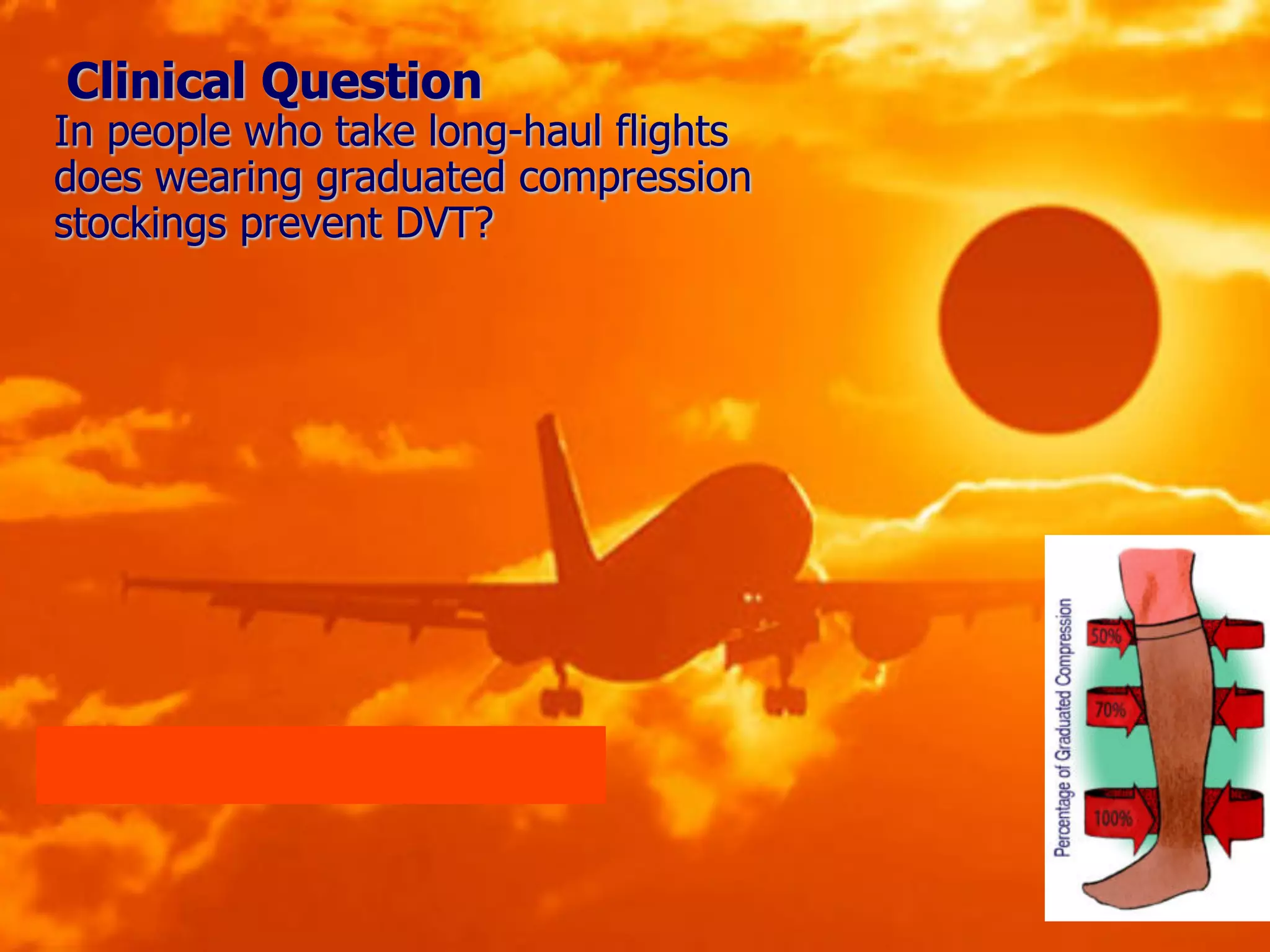 Clinical Question
In people who take long-haul flights does wearing graduated compression stockings prevent DVT?

Percentage of Graduated Compression
50%
70%
100%